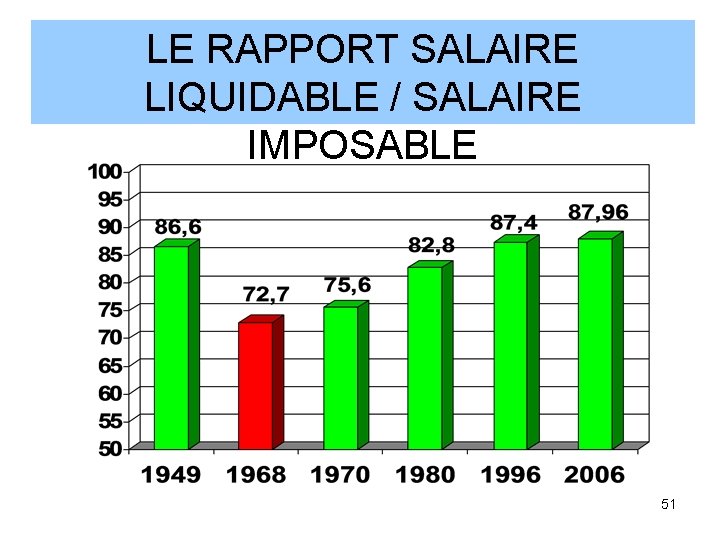 LE RAPPORT SALAIRE LIQUIDABLE / SALAIRE IMPOSABLE

100
95
90
85
80
75
70
65
60
55
50

86,6
72,7
75,6
82,8
87,4
87,96

1949
1968
1970
1980
1996
2006

51